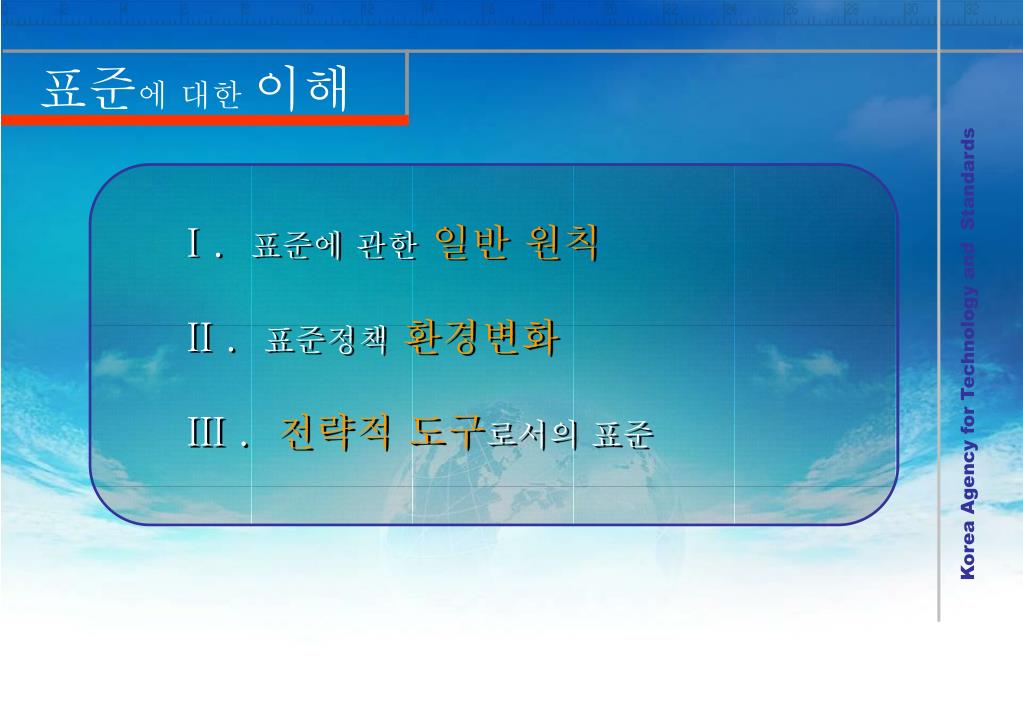 표준에 대한 이해

Ⅰ. 표준에 관한 일반 원칙

Ⅱ. 표준정책 환경변화

Ⅲ. 전략적 도구로서의 표준

Korea Agency for Technology and Standards